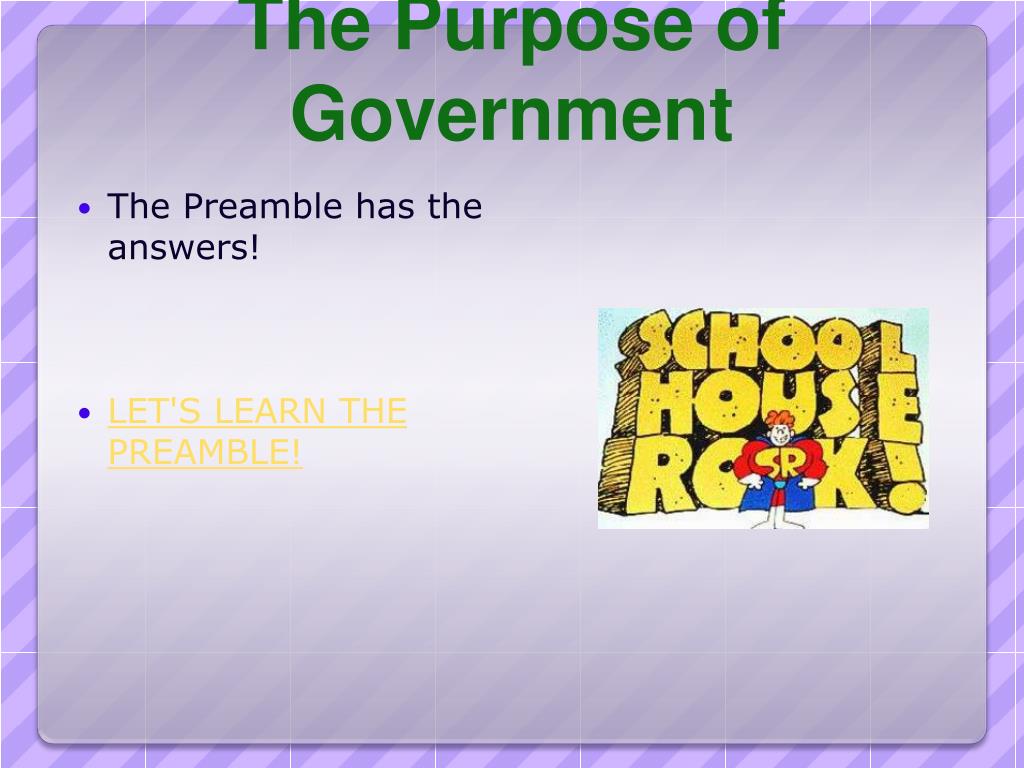 The Purpose of Government

• The Preamble has the answers!

• LET'S LEARN THE PREAMBLE!

SCHOOL HOUSE ROCK!

SR